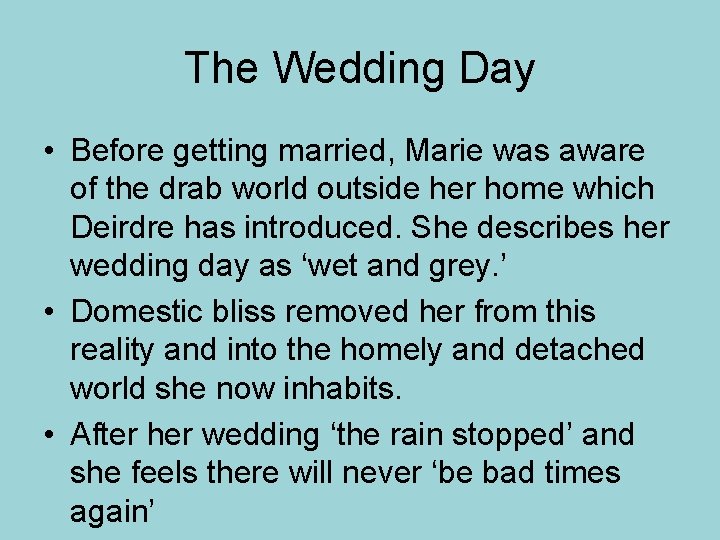 The Wedding Day

• Before getting married, Marie was aware of the drab world outside her home which Deirdre has introduced. She describes her wedding day as ‘wet and grey.’

• Domestic bliss removed her from this reality and into the homely and detached world she now inhabits.

• After her wedding ‘the rain stopped’ and she feels there will never ‘be bad times again’